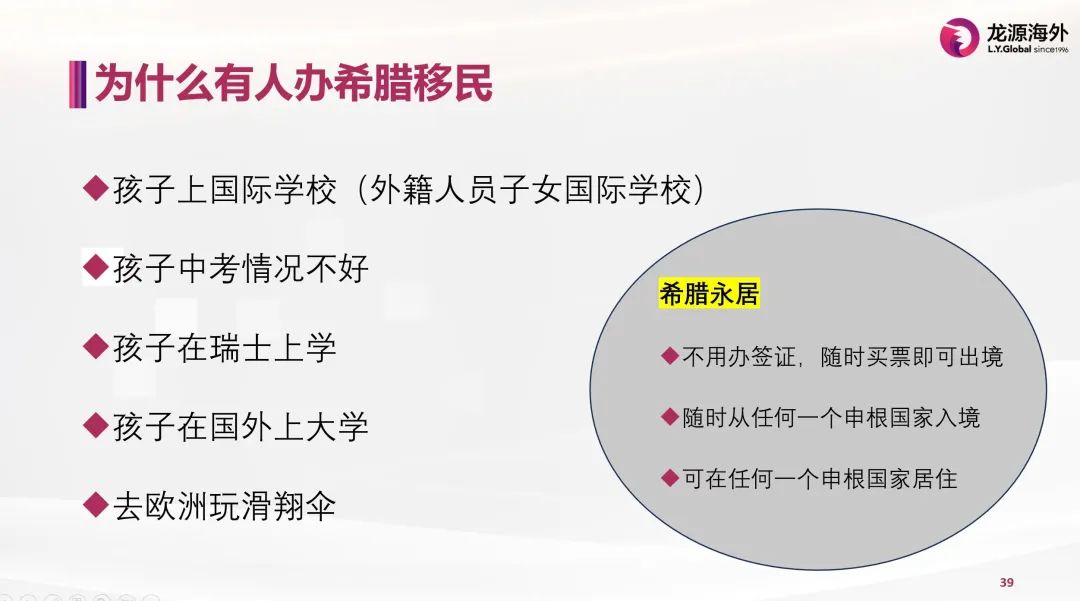 龙源海外
L.Y.Global since1996

为什么有人办希腊移民

◆孩子上国际学校（外籍人员子女国际学校）

◆孩子中考情况不好

◆孩子在瑞士上学

◆孩子在国外上大学

◆去欧洲玩滑翔伞

希腊永居

◆不用办签证，随时买票即可出境

◆随时从任何一个申根国家入境

◆可在任何一个申根国家居住

39